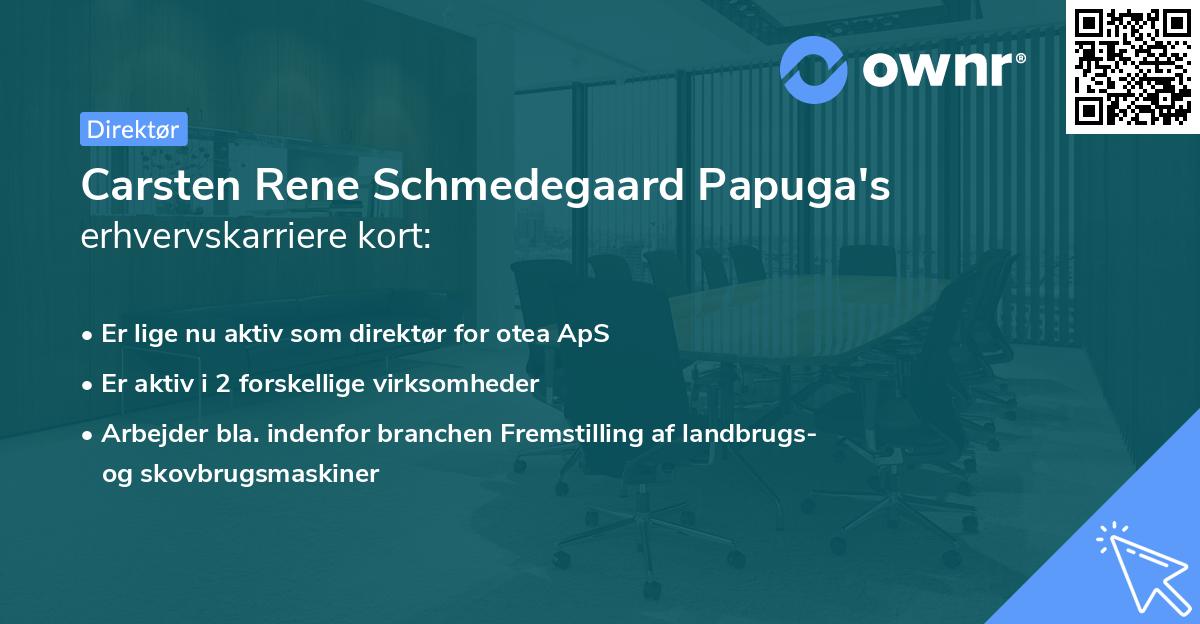 ownr®

Direktør

Carsten Rene Schmedegaard Papuga's erhvervskarriere kort:

• Er lige nu aktiv som direktør for otea ApS
• Er aktiv i 2 forskellige virksomheder
• Arbejder bla. indenfor branchen Fremstilling af landbrugs- og skovbrugsmaskiner